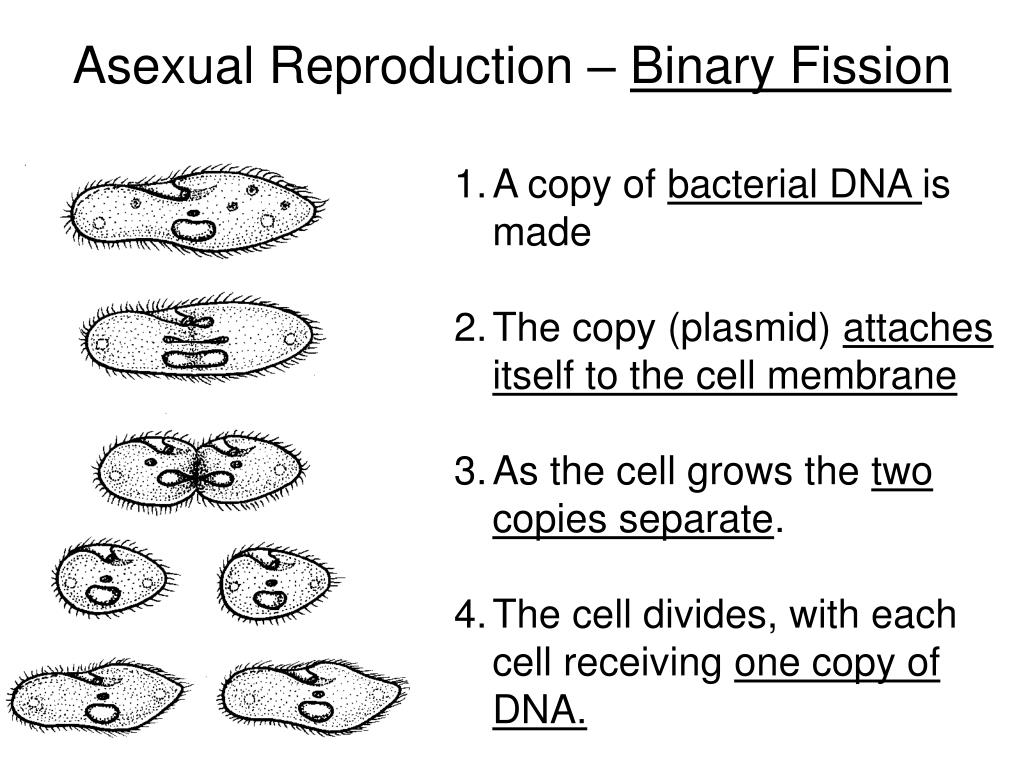 Asexual Reproduction – Binary Fission

1. A copy of bacterial DNA is made

2. The copy (plasmid) attaches itself to the cell membrane

3. As the cell grows the two copies separate.

4. The cell divides, with each cell receiving one copy of DNA.